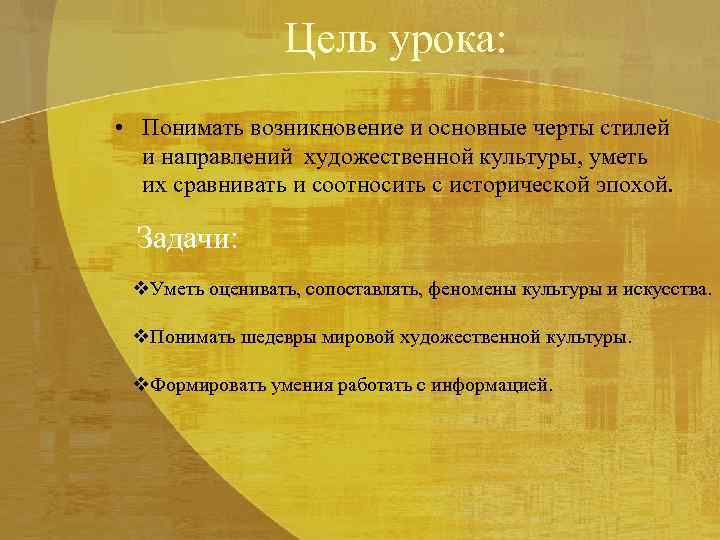 Цель урока:

• Понимать возникновение и основные черты стилей и направлений художественной культуры, уметь их сравнивать и соотносить с исторической эпохой.

Задачи:

❖Уметь оценивать, сопоставлять, феномены культуры и искусства.

❖Понимать шедевры мировой художественной культуры.

❖Формировать умения работать с информацией.